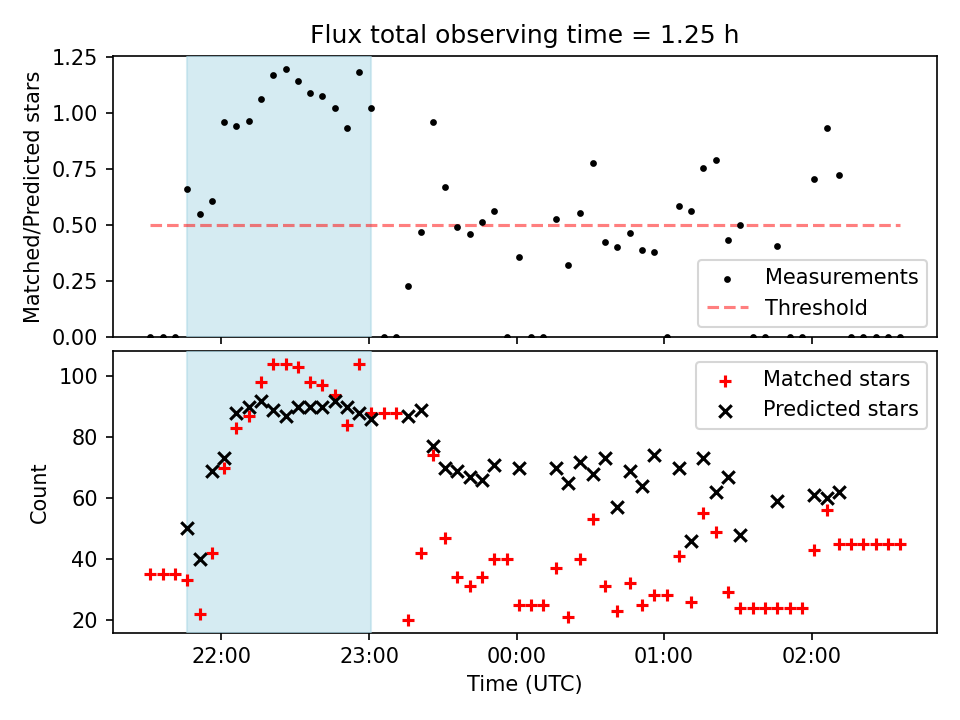 Flux total observing time = 1.25 h

Matched/Predicted stars

1.25
1.00
0.75
0.50
0.25
0.00

Measurements
Threshold

Count

100
80
60
40
20

Matched stars
Predicted stars

22:00
23:00
00:00
01:00
02:00

Time (UTC)